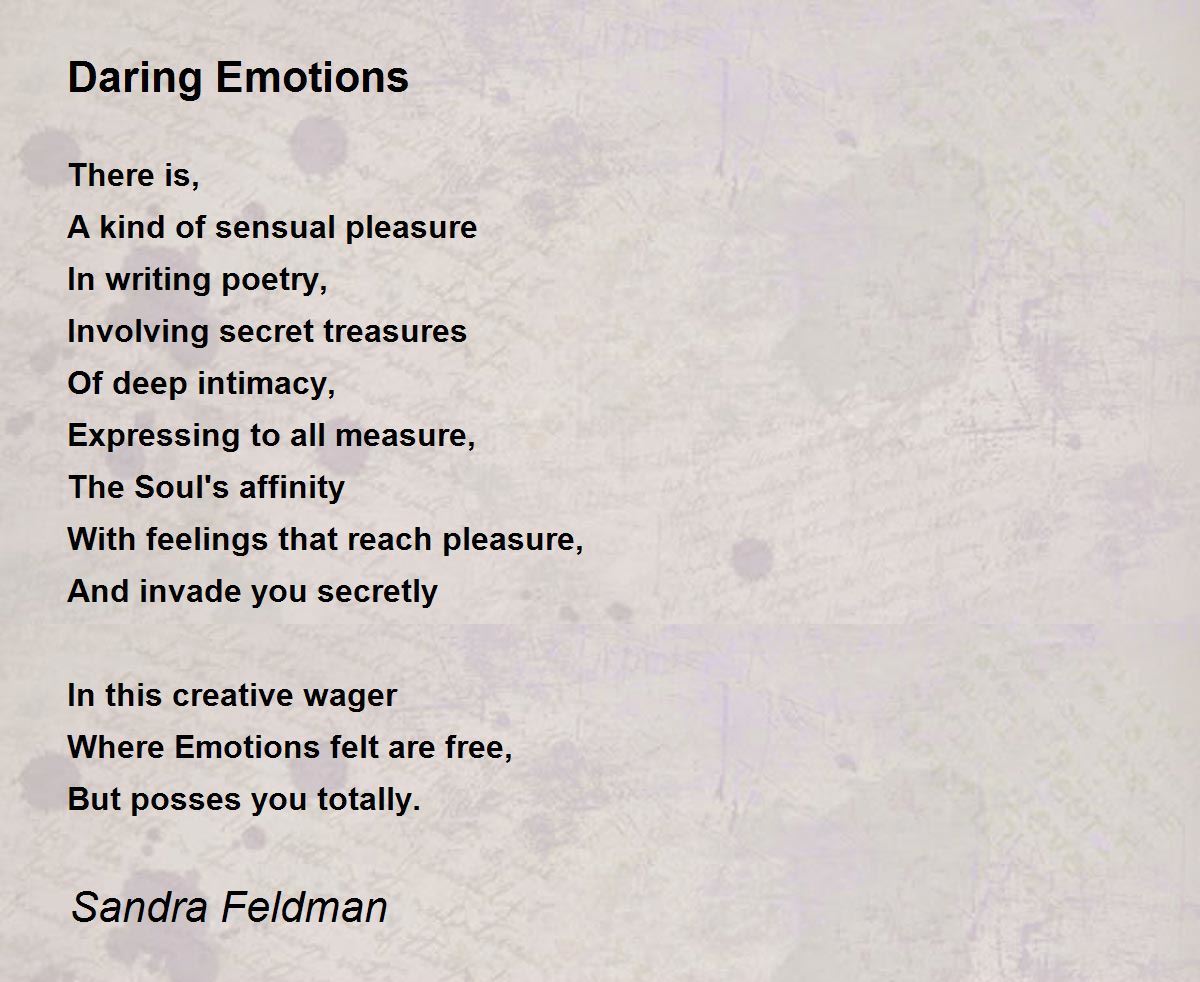 Daring Emotions

There is,
A kind of sensual pleasure
In writing poetry,
Involving secret treasures
Of deep intimacy,
Expressing to all measure,
The Soul's affinity
With feelings that reach pleasure,
And invade you secretly

In this creative wager
Where Emotions felt are free,
But posses you totally.

Sandra Feldman